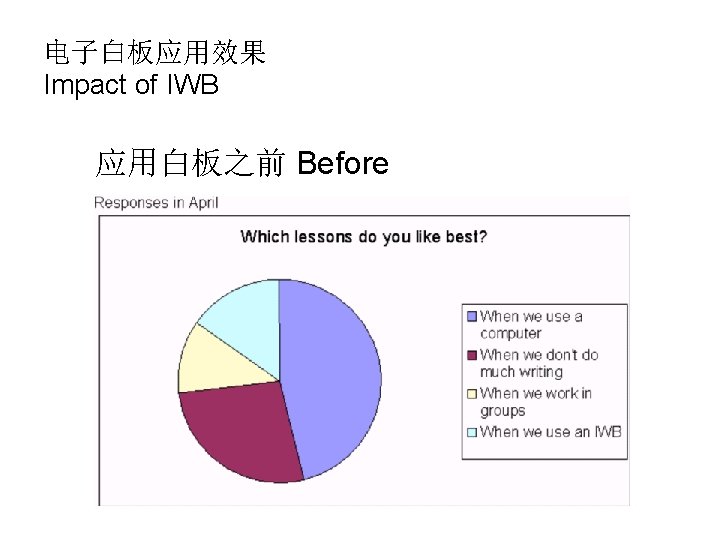 电子白板应用效果
Impact of IWB

应用白板之前 Before

Responses in April

Which lessons do you like best?

When we use a computer
When we don't do much writing
When we work in groups
When we use an IWB